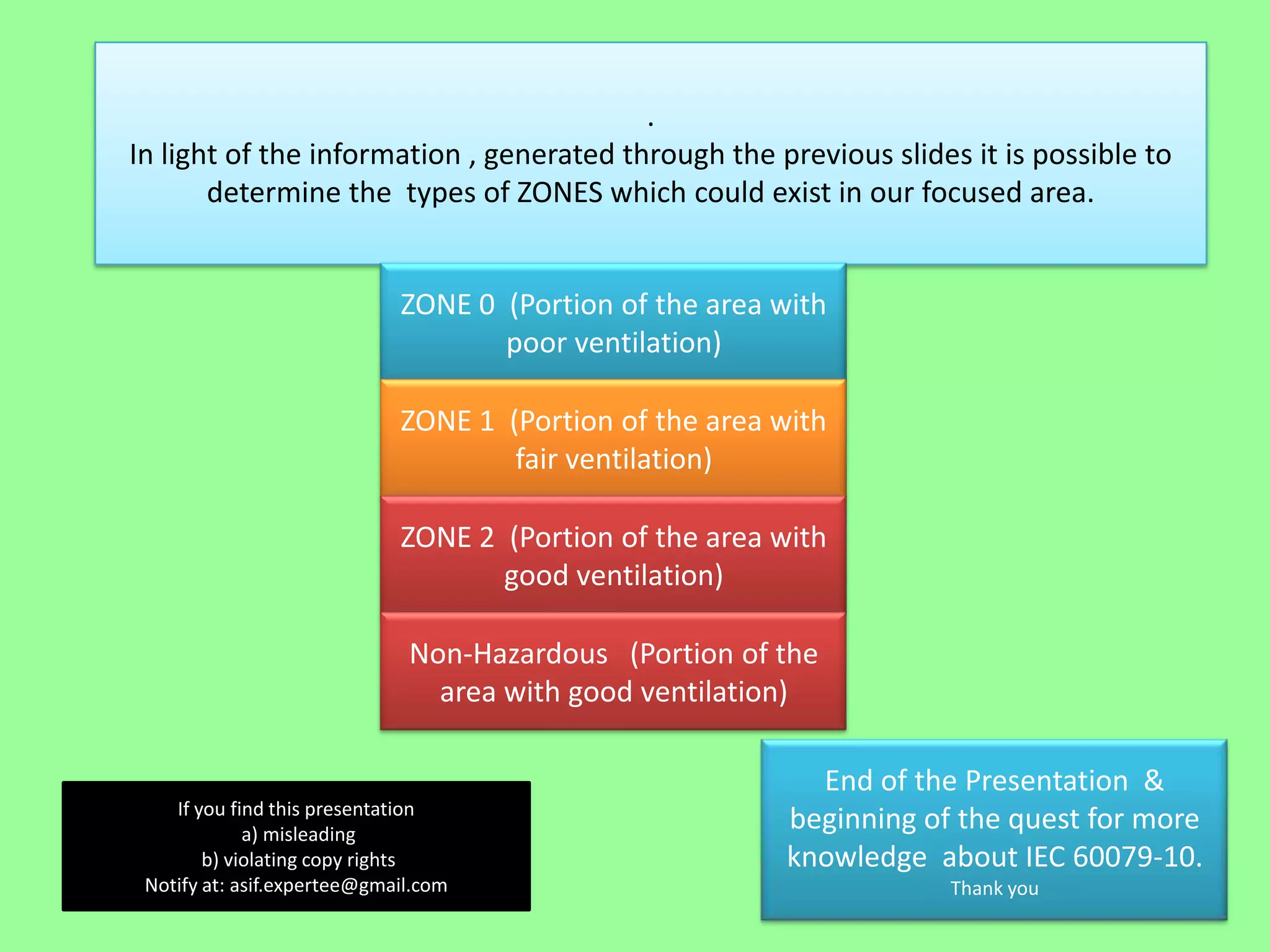 .
In light of the information , generated through the previous slides it is possible to determine the types of ZONES which could exist in our focused area.

ZONE 0 (Portion of the area with poor ventilation)

ZONE 1 (Portion of the area with fair ventilation)

ZONE 2 (Portion of the area with good ventilation)

Non-Hazardous (Portion of the area with good ventilation)

If you find this presentation
a) misleading
b) violating copy rights
Notify at: asif.expertee@gmail.com

End of the Presentation & beginning of the quest for more knowledge about IEC 60079-10.
Thank you